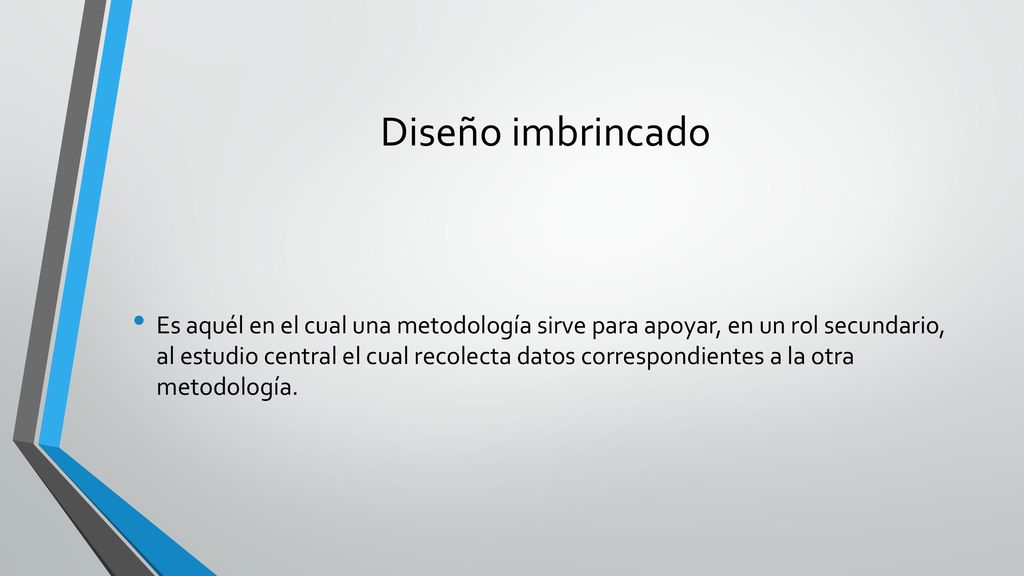 Diseño imbrincado

• Es aquél en el cual una metodología sirve para apoyar, en un rol secundario, al estudio central el cual recolecta datos correspondientes a la otra metodología.